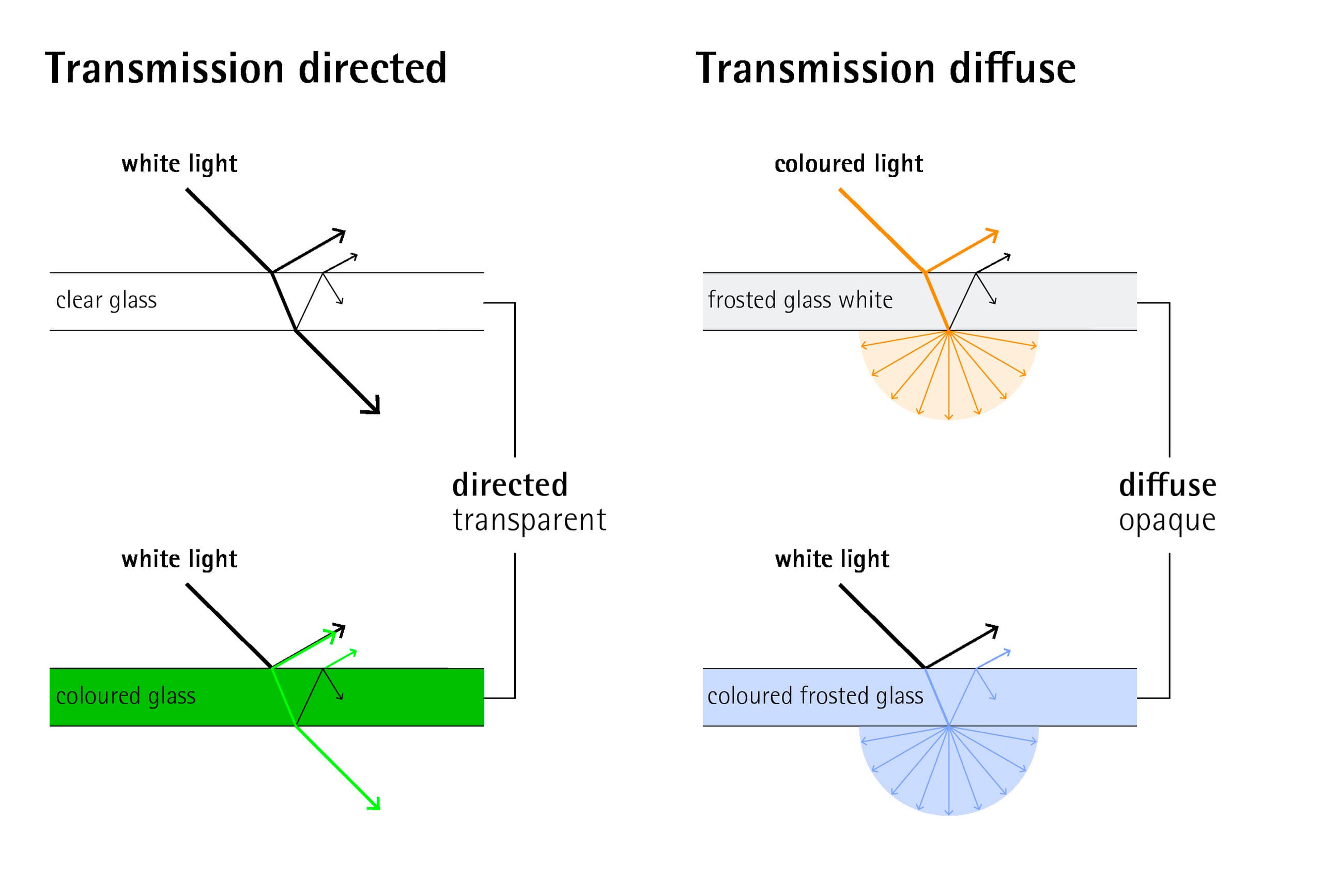 Transmission directed

white light

clear glass

directed
transparent

white light

coloured glass

Transmission diffuse

coloured light

frosted glass white

diffuse
opaque

white light

coloured frosted glass